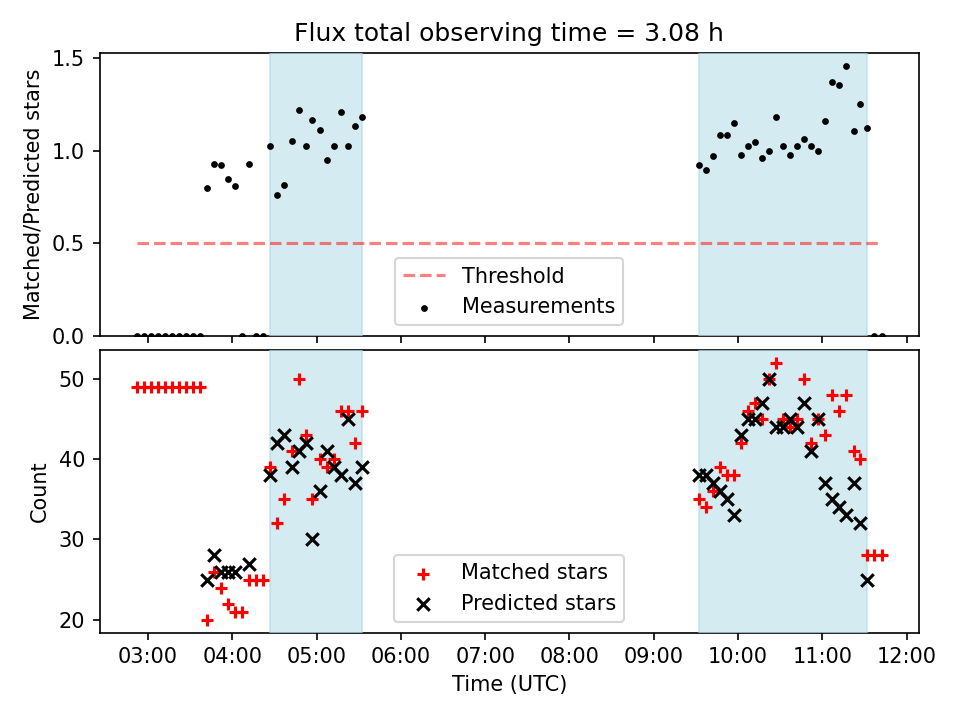 Flux total observing time = 3.08 h

Matched/Predicted stars

1.5
1.0
0.5
0.0

Threshold
Measurements

Count

50
40
30
20

Matched stars
Predicted stars

03:00 04:00 05:00 06:00 07:00 08:00 09:00 10:00 11:00 12:00
Time (UTC)